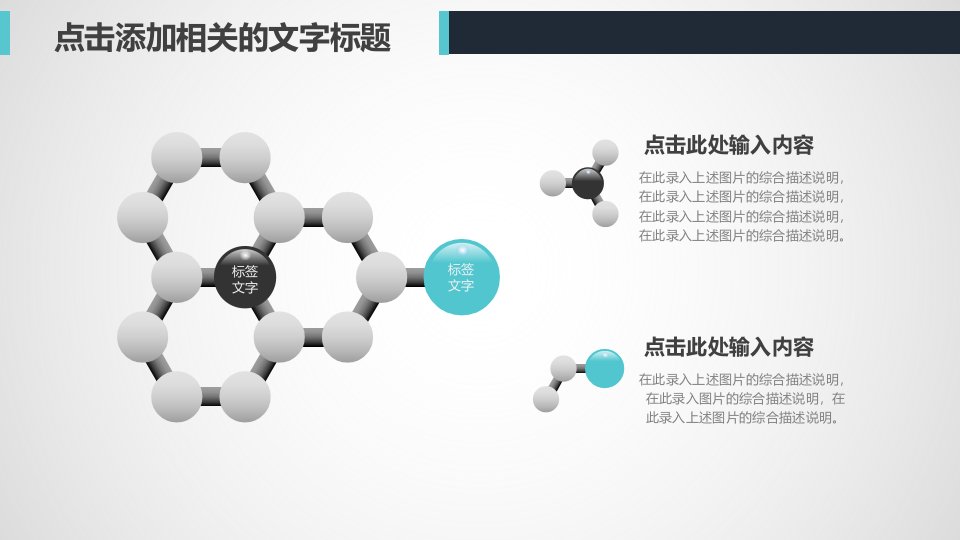 点击添加相关的文字标题

标签文字

标签文字

点击此处输入内容

在此录入上述图片的综合描述说明，在此录入上述图片的综合描述说明，在此录入上述图片的综合描述说明，在此录入上述图片的综合描述说明。

点击此处输入内容

在此录入上述图片的综合描述说明，在此录入图片的综合描述说明，在此录入上述图片的综合描述说明。